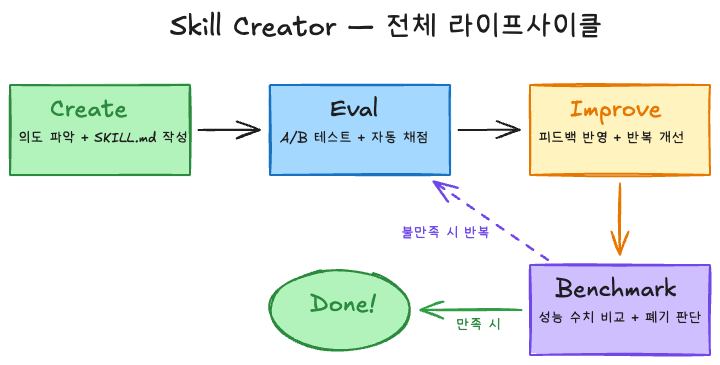 Skill Creator — 전체 라이프사이클

Create
의도 파악 + SKILL.md 작성

Eval
A/B 테스트 + 자동 채점

Improve
피드백 반영 + 반복 개선

불만족 시 반복

Benchmark
성능 수치 비교 + 폐기 판단

만족 시

Done!